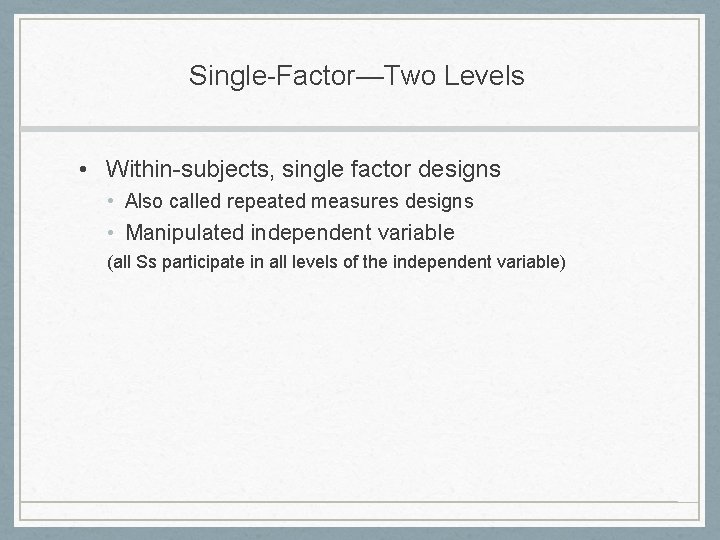 Single-Factor—Two Levels

• Within-subjects, single factor designs
  • Also called repeated measures designs
  • Manipulated independent variable
(all Ss participate in all levels of the independent variable)